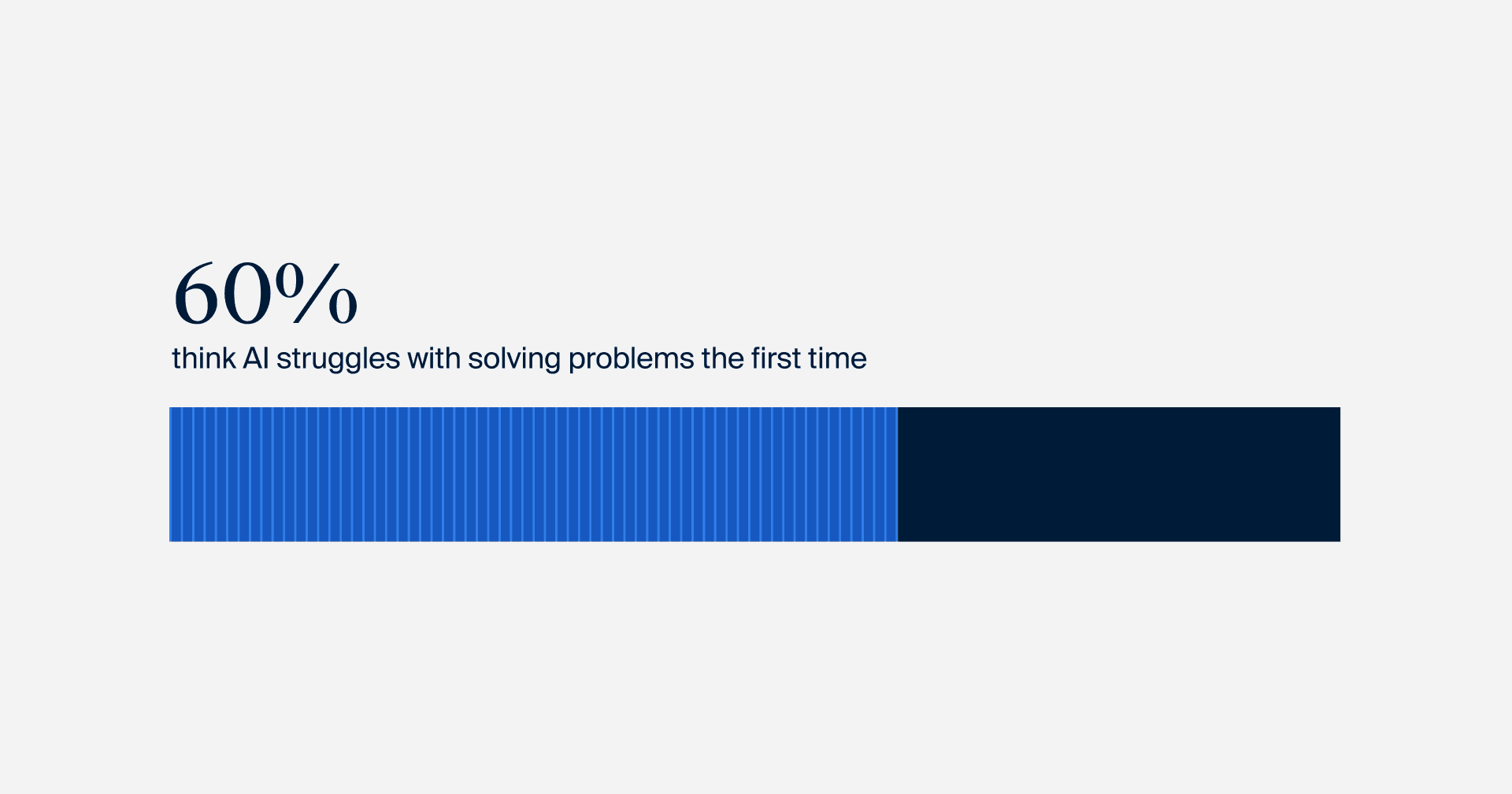 60%

think AI struggles with solving problems the first time